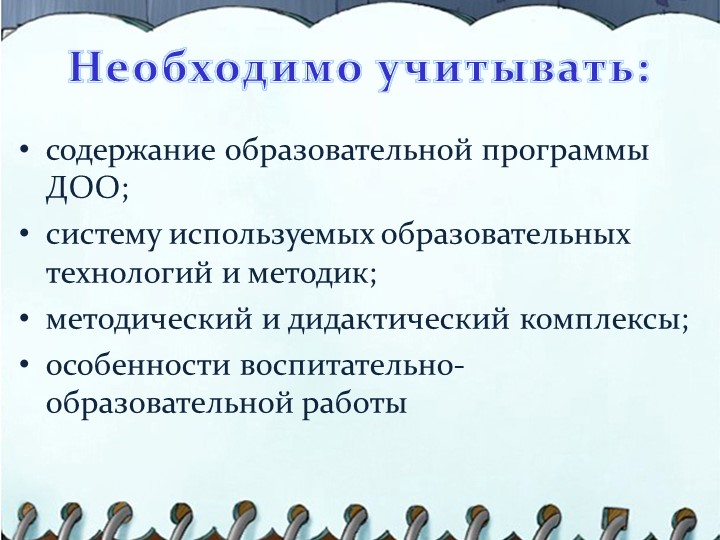 Необходимо учитывать:

• содержание образовательной программы ДОО;
• систему используемых образовательных технологий и методик;
• методический и дидактический комплексы;
• особенности воспитательно-образовательной работы